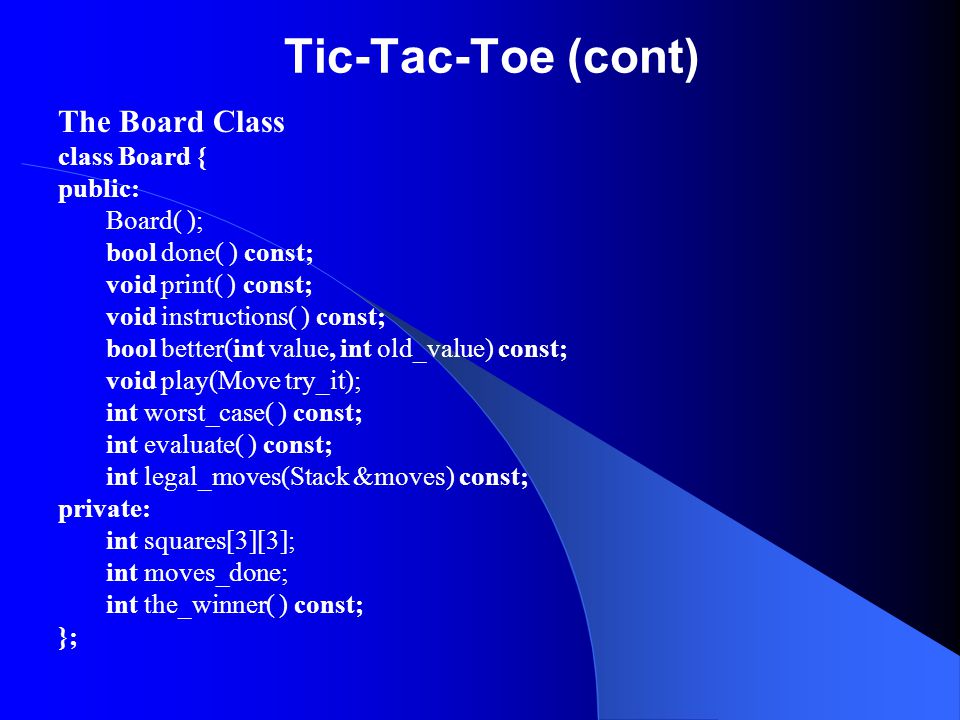 Tic-Tac-Toe (cont)

The Board Class
class Board {
public:
Board( );
bool done( ) const;
void print( ) const;
void instructions( ) const;
bool better(int value, int old_value) const;
void play(Move try_it);
int worst_case( ) const;
int evaluate( ) const;
int legal_moves(Stack &moves) const;
private:
int squares[3][3];
int moves_done;
int the_winner( ) const;
};